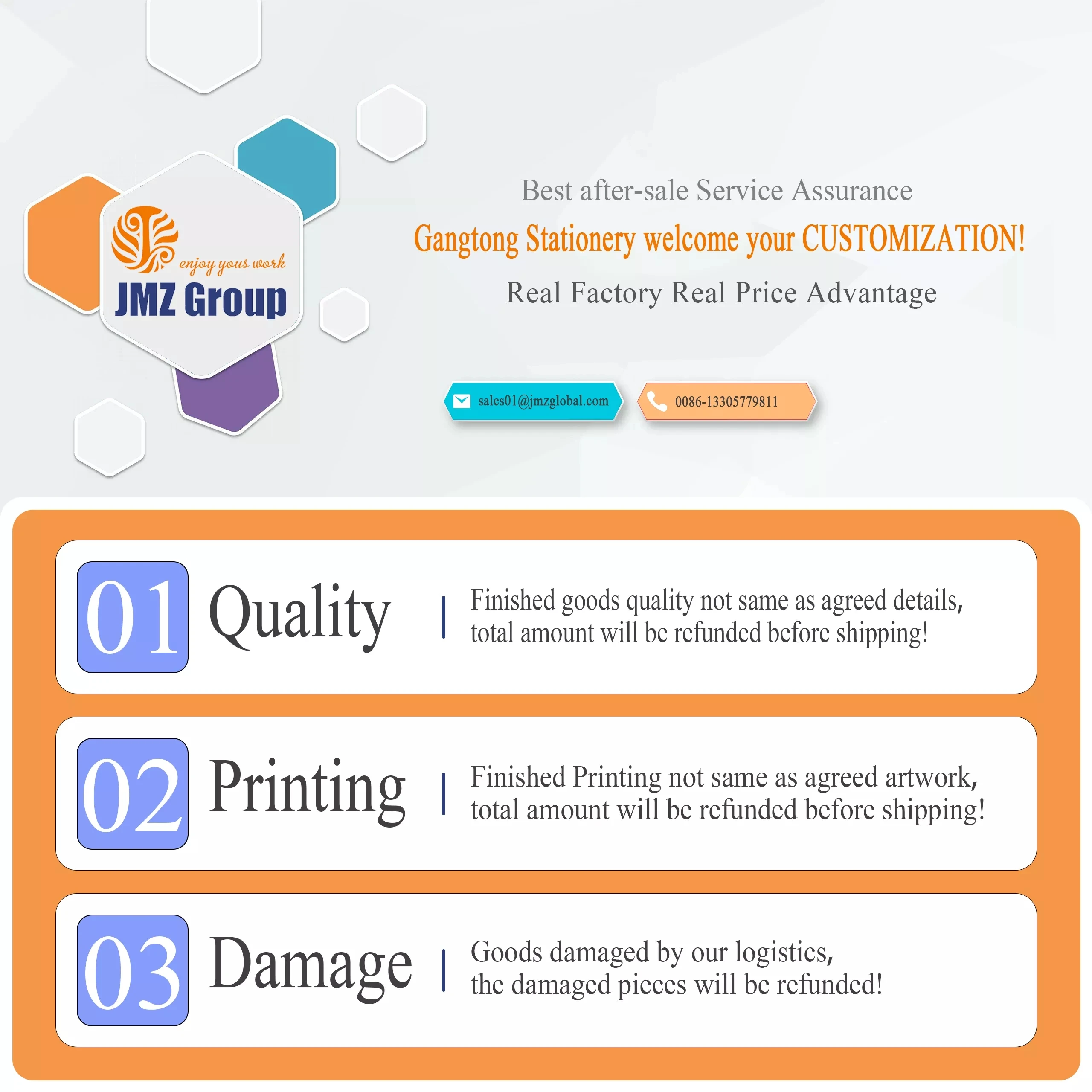 enjoy yous work
JMZ Group

Best after-sale Service Assurance
Gangtong Stationery welcome your CUSTOMIZATION!
Real Factory Real Price Advantage

sales01@jmzglobal.com
0086-13305779811

01 Quality | Finished goods quality not same as agreed details, total amount will be refunded before shipping!

02 Printing | Finished Printing not same as agreed artwork, total amount will be refunded before shipping!

03 Damage | Goods damaged by our logistics, the damaged pieces will be refunded!